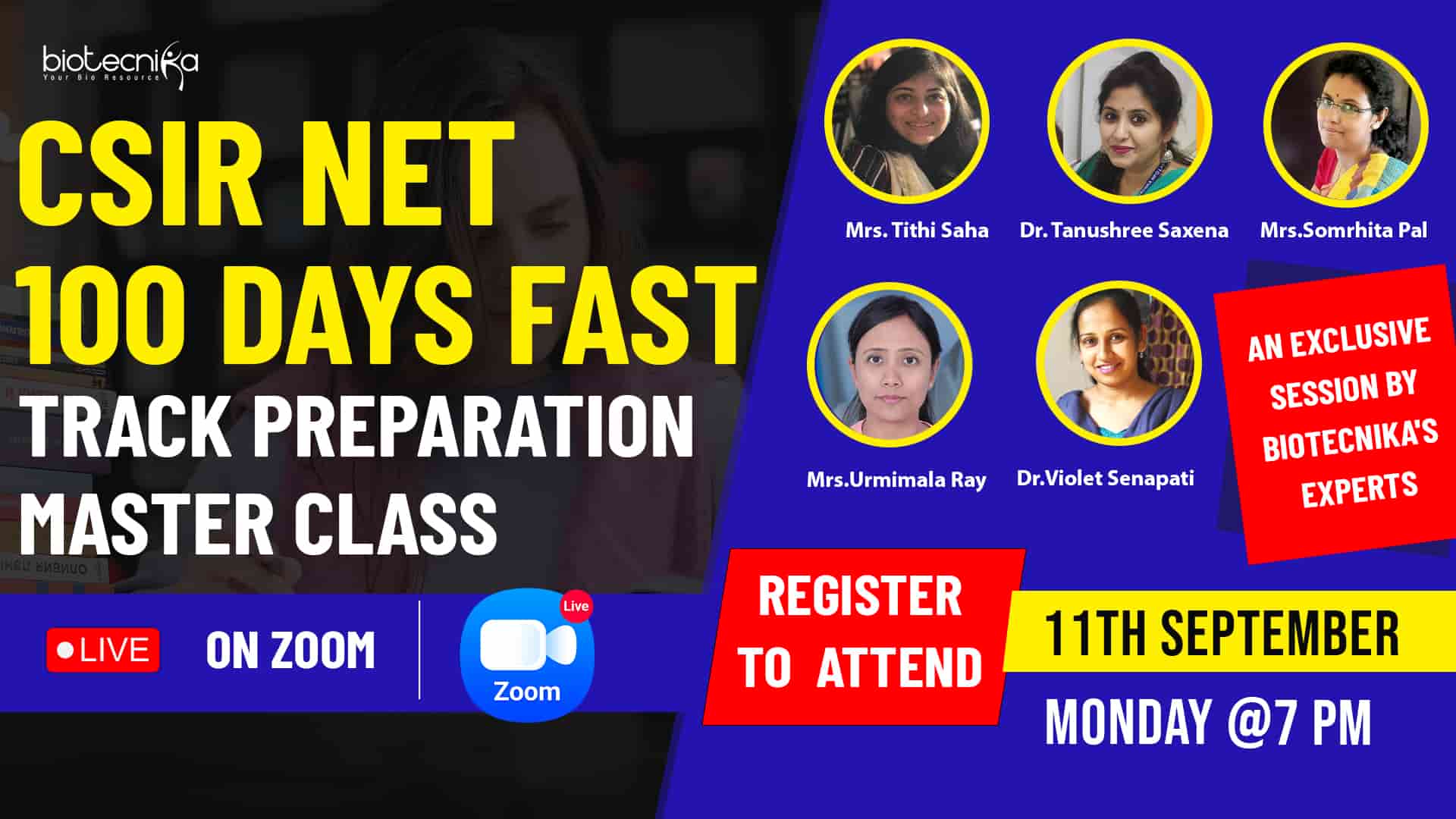 biotecnika
Your Bio Resource

CSIR NET
100 DAYS FAST
TRACK PREPARATION
MASTER CLASS

Mrs. Tithi Saha
Dr. Tanushree Saxena
Mrs.Somrhita Pal
Mrs.Urmimala Ray
Dr.Violet Senapati

AN EXCLUSIVE SESSION BY BIOTECNIKA'S EXPERTS

LIVE ON ZOOM

Live
Zoom

REGISTER TO ATTEND

11TH SEPTEMBER
MONDAY @7 PM